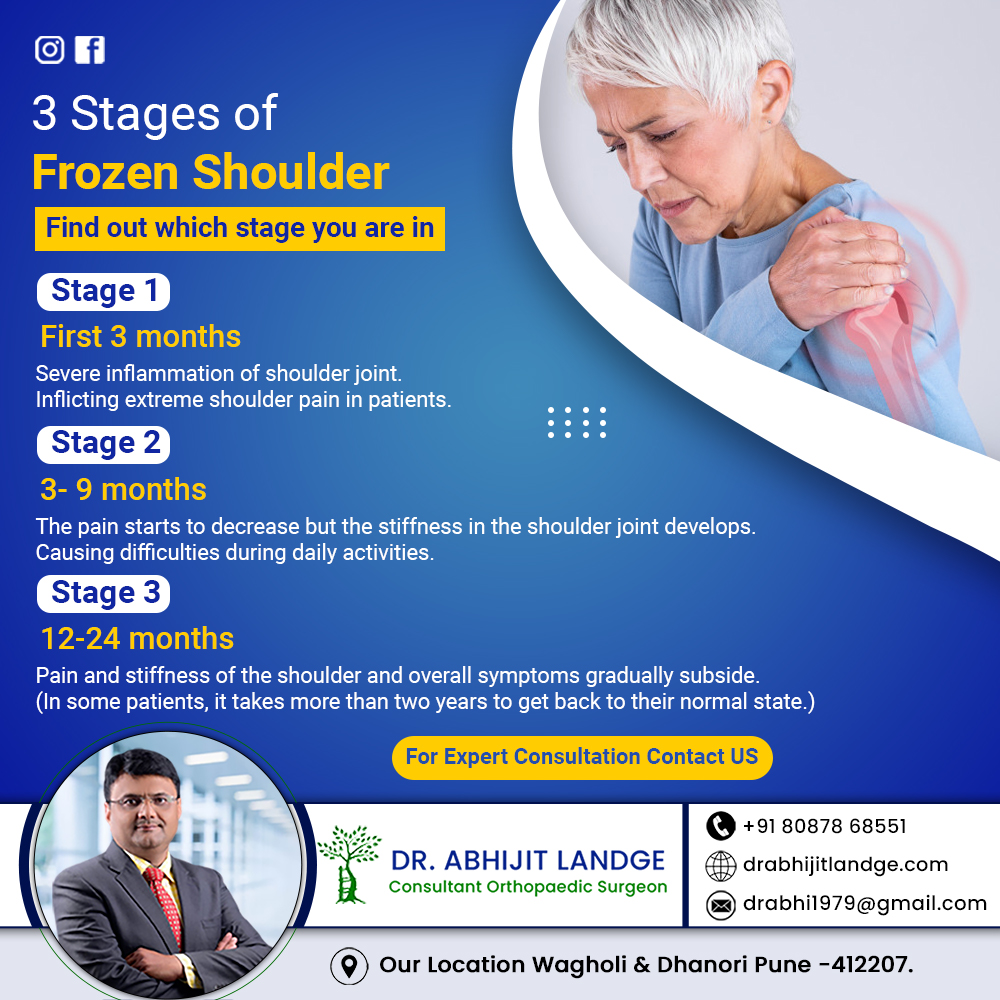 3 Stages of
Frozen Shoulder
Find out which stage you are in

Stage 1
First 3 months
Severe inflammation of shoulder joint.
Inflicting extreme shoulder pain in patients.

Stage 2
3- 9 months
The pain starts to decrease but the stiffness in the shoulder joint develops.
Causing difficulties during daily activities.

Stage 3
12-24 months
Pain and stiffness of the shoulder and overall symptoms gradually subside.
(In some patients, it takes more than two years to get back to their normal state.)

For Expert Consultation Contact US

DR. ABHIJIT LANDGE
Consultant Orthopaedic Surgeon

+91 80878 68551
drabhijitlandge.com
drabhi1979@gmail.com

Our Location Wagholi & Dhanori Pune -412207.